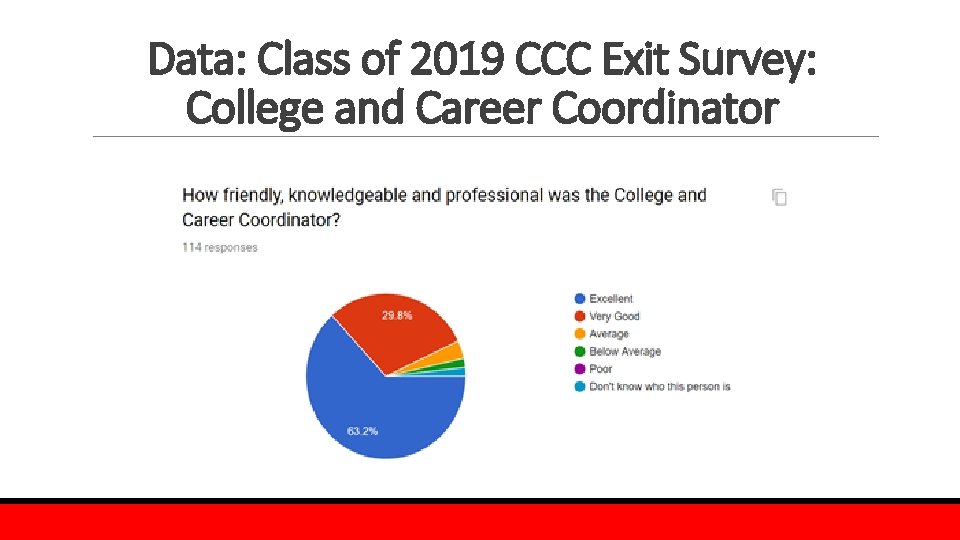 Data: Class of 2019 CCC Exit Survey: College and Career Coordinator

How friendly, knowledgeable and professional was the College and Career Coordinator?

114 responses

29.8%

63.2%

Excellent
Very Good
Average
Below Average
Poor
Don't know who this person is